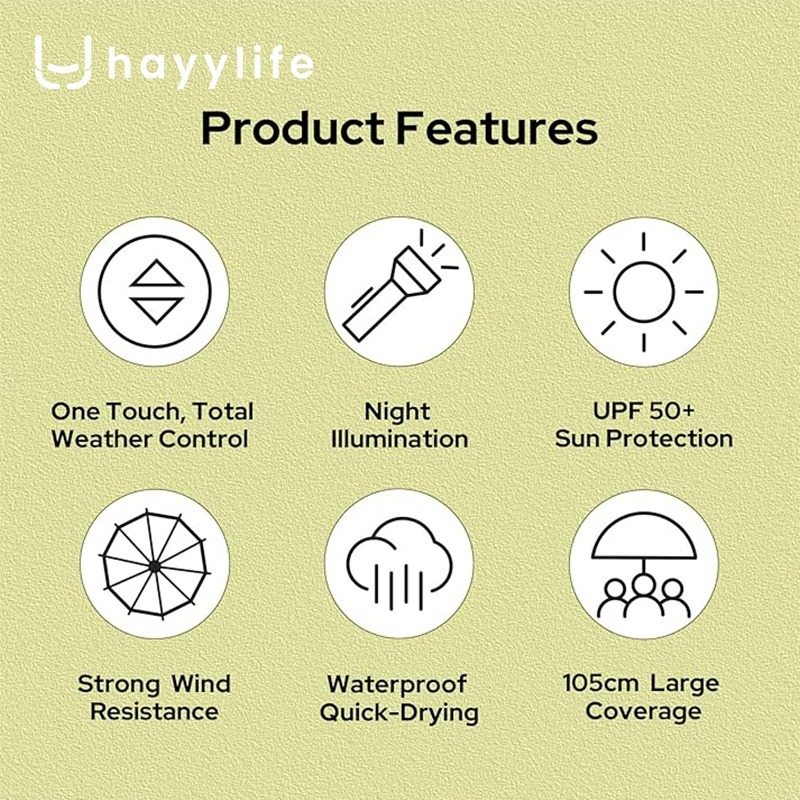 hayylife

Product Features

One Touch, Total Weather Control

Night Illumination

UPF 50+ Sun Protection

Strong Wind Resistance

Waterproof Quick-Drying

105cm Large Coverage